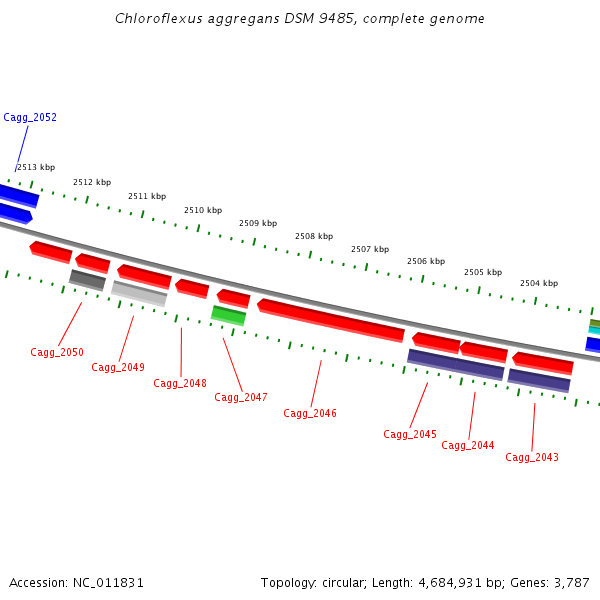 Chloroflexus aggregans DSM 9485, complete genome

Cagg_2052

2513 kbp
2512 kbp
2511 kbp
2510 kbp
2509 kbp
2508 kbp
2507 kbp
2506 kbp
2505 kbp
2504 kbp

Cagg_2050
Cagg_2049
Cagg_2048
Cagg_2047
Cagg_2046
Cagg_2045
Cagg_2044
Cagg_2043

Accession: NC_011831

Topology: circular; Length: 4,684,931 bp; Genes: 3,787